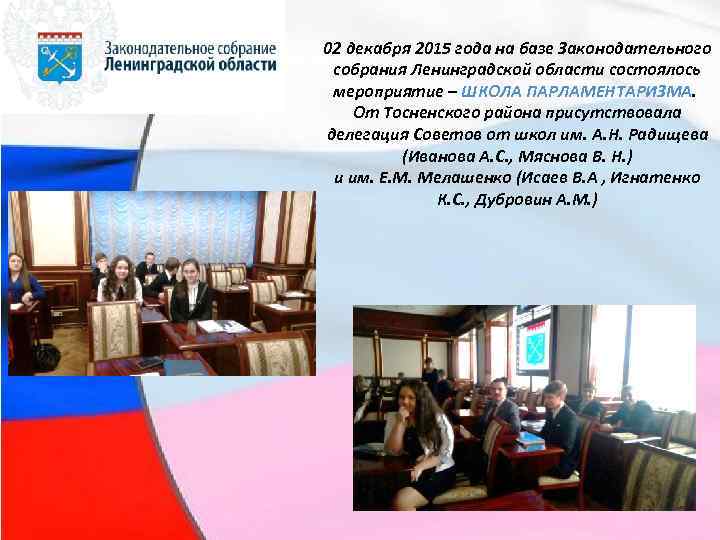 Законодательное собрание
Ленинградской области

02 декабря 2015 года на базе Законодательного собрания Ленинградской области состоялось мероприятие – ШКОЛА ПАРЛАМЕНТАРИЗМА. От Тосненского района присутствовала делегация Советов от школ им. А.Н. Радищева (Иванова А.С., Мяснова В. Н.) и им. Е.М. Мелашенко (Исаев В.А , Игнатенко К.С., Дубровин А.М.)